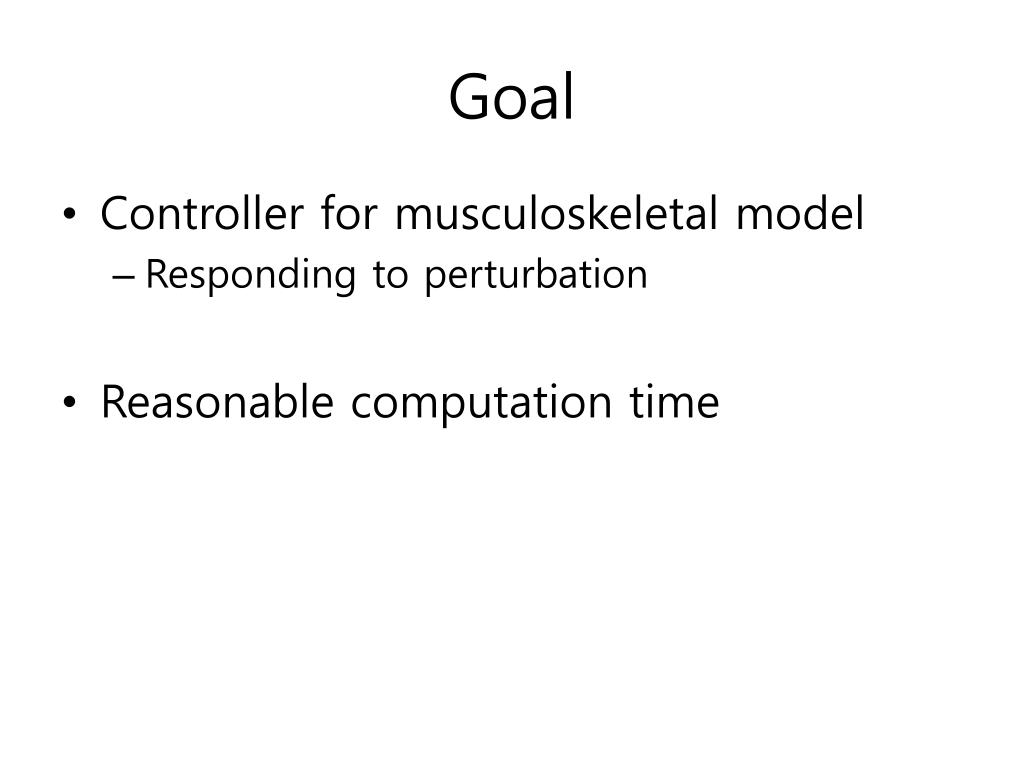 Goal

• Controller for musculoskeletal model
– Responding to perturbation

• Reasonable computation time